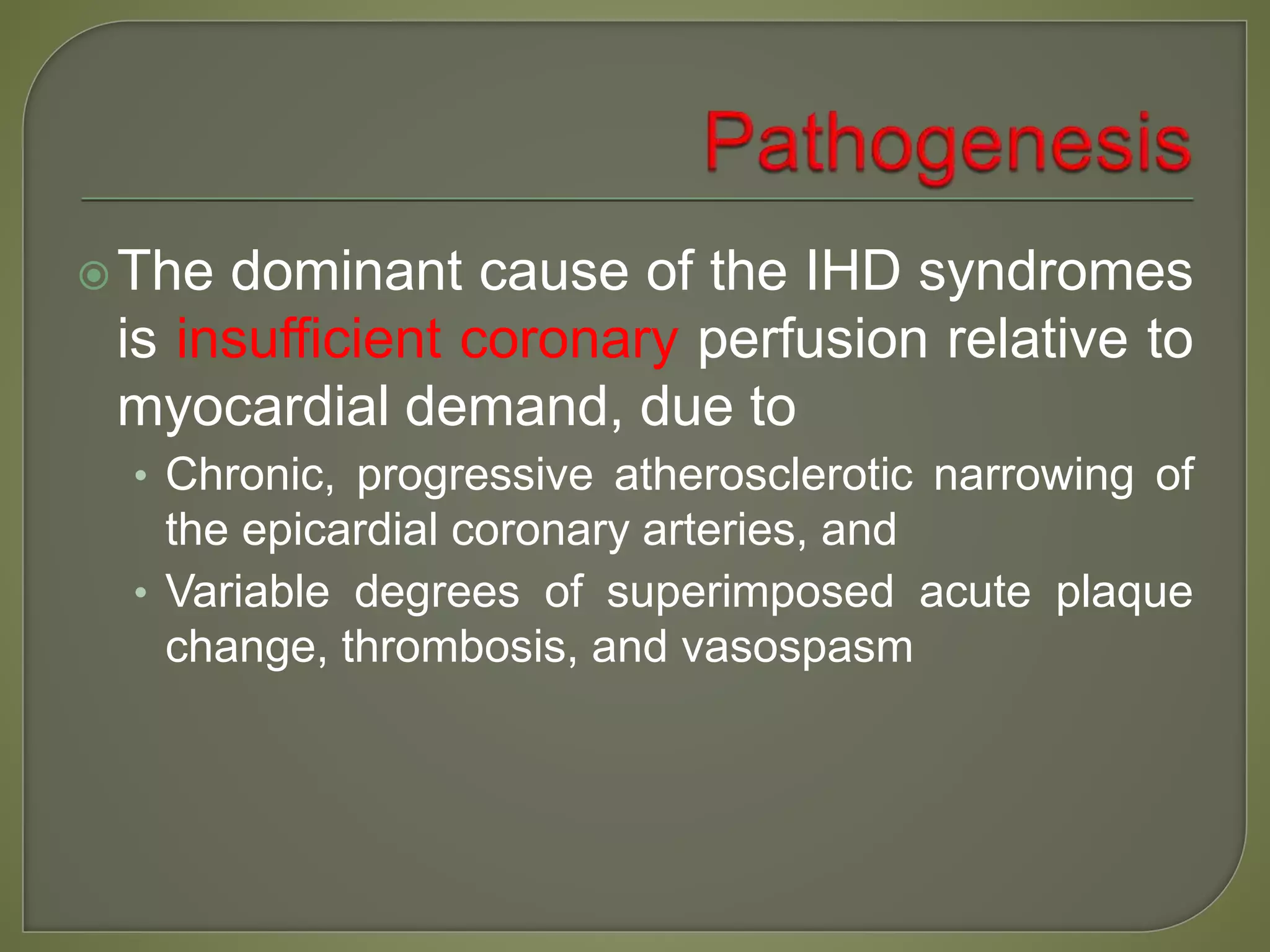 Pathogenesis

The dominant cause of the IHD syndromes is insufficient coronary perfusion relative to myocardial demand, due to

• Chronic, progressive atherosclerotic narrowing of the epicardial coronary arteries, and
• Variable degrees of superimposed acute plaque change, thrombosis, and vasospasm